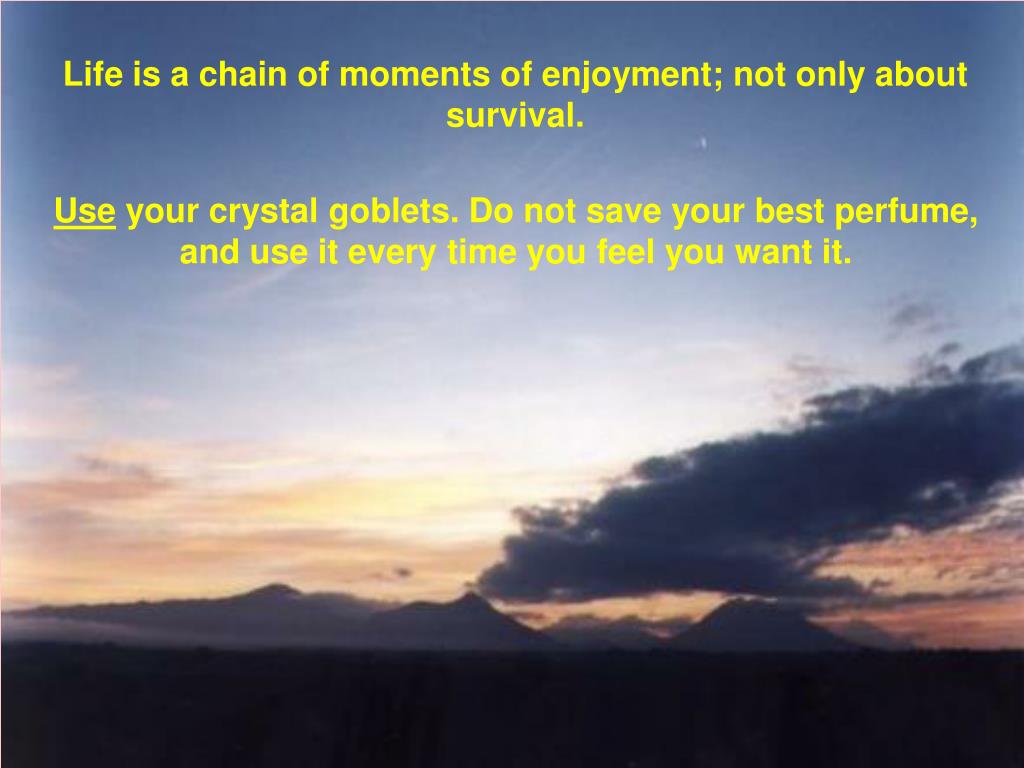 Life is a chain of moments of enjoyment; not only about survival.

Use your crystal goblets. Do not save your best perfume, and use it every time you feel you want it.